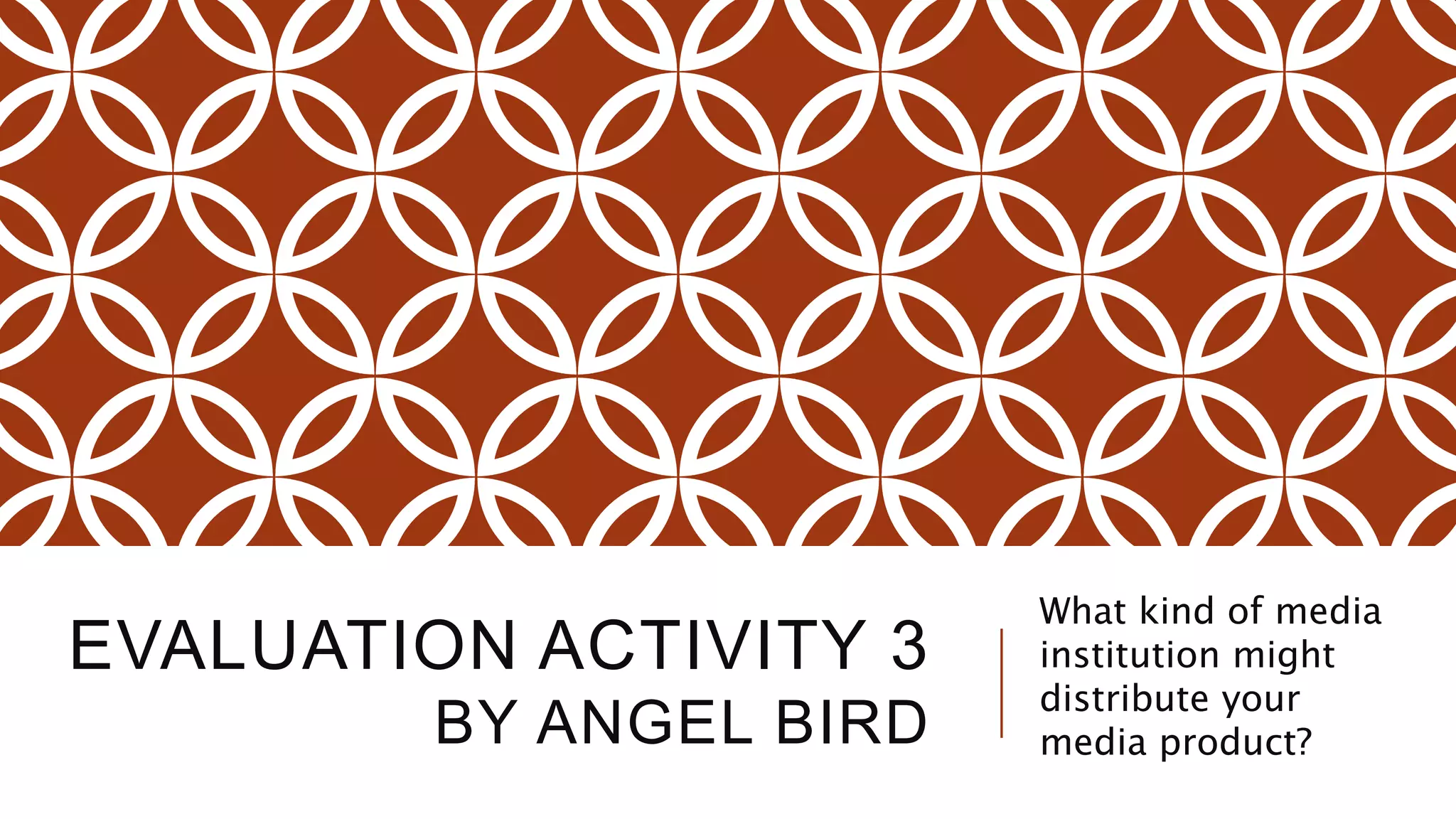 EVALUATION ACTIVITY 3
BY ANGEL BIRD

What kind of media institution might distribute your media product?